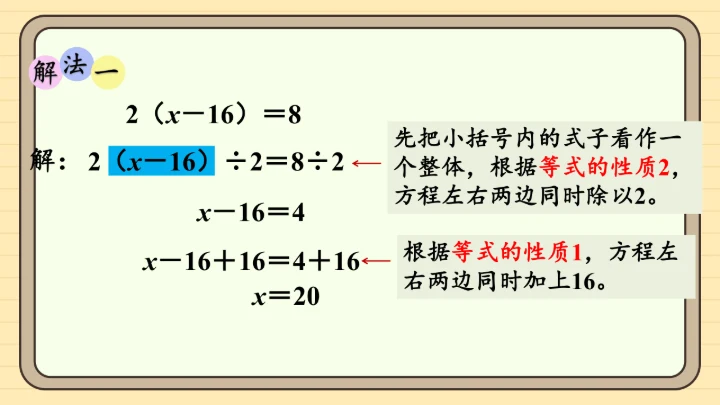 解法一

$2（x-16）=8$

解：$2（x-16）\div 2=8\div 2$

先把小括号内的式子看作一个整体，根据等式的性质2，方程左右两边同时除以2。

$x-16=4$

$x-16+16=4+16$

根据等式的性质1，方程左右两边同时加上16。

$x=20$